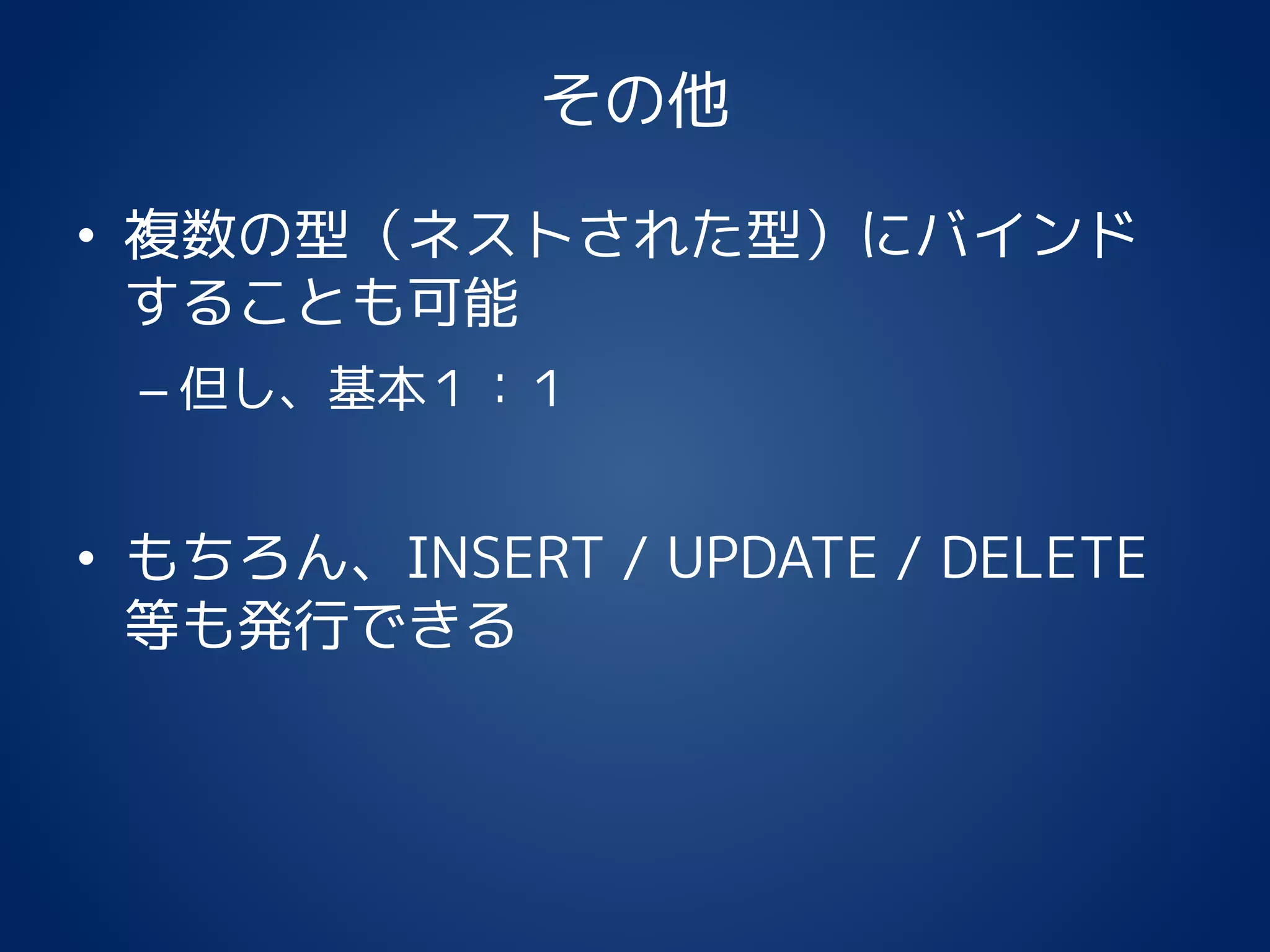 その他

• 複数の型（ネストされた型）にバインドすることも可能

– 但し、基本１：１

• もちろん、INSERT / UPDATE / DELETE 等も発行できる